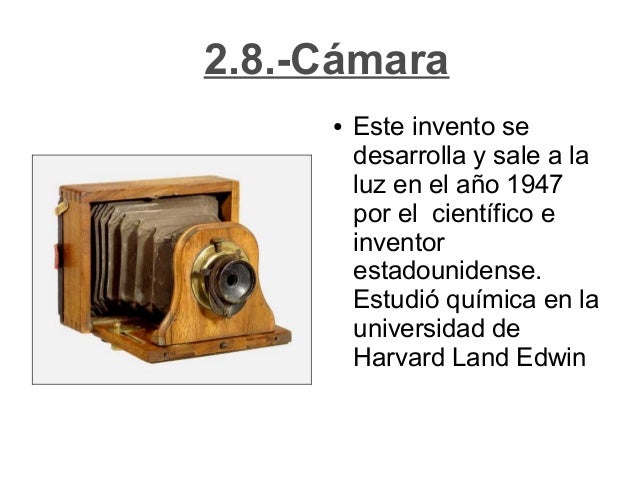 2.8.-Cámara

• Este invento se desarrolla y sale a la luz en el año 1947 por el  científico e inventor estadounidense. Estudió química en la universidad de Harvard Land Edwin